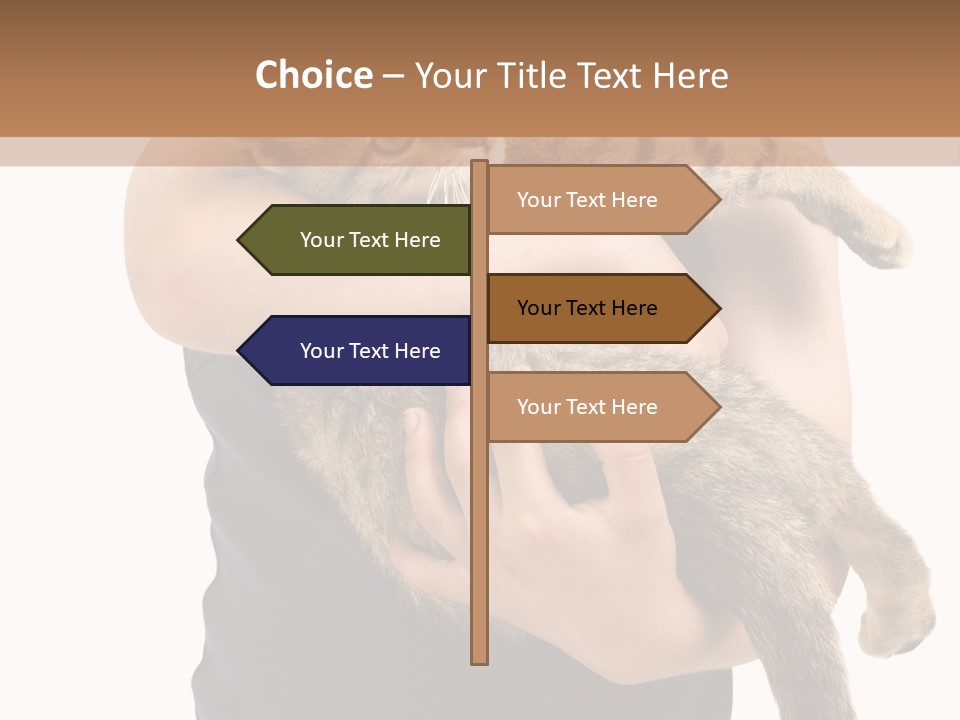 Choice – Your Title Text Here

Your Text Here

Your Text Here

Your Text Here

Your Text Here

Your Text Here